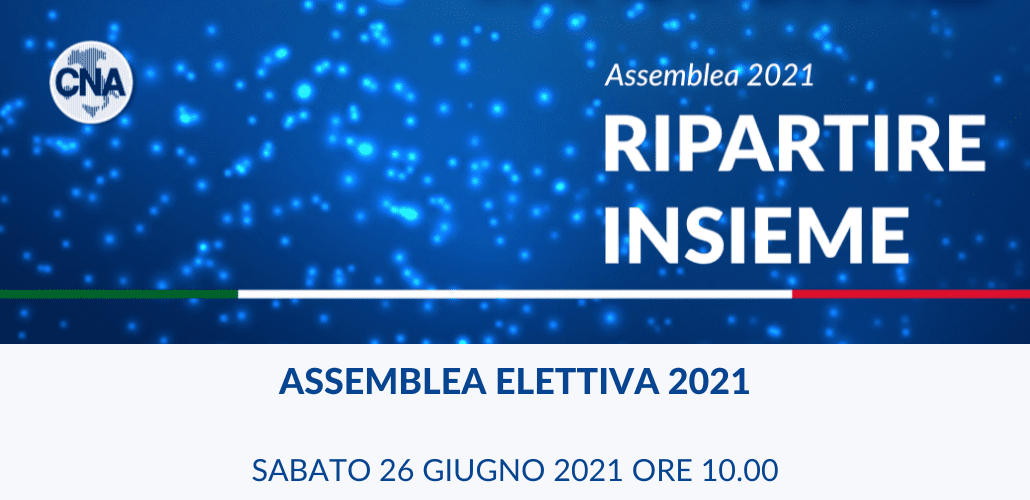 CNA

Assemblea 2021
RIPARTIRE INSIEME

ASSEMBLEA ELETTIVA 2021

SABATO 26 GIUGNO 2021 ORE 10.00